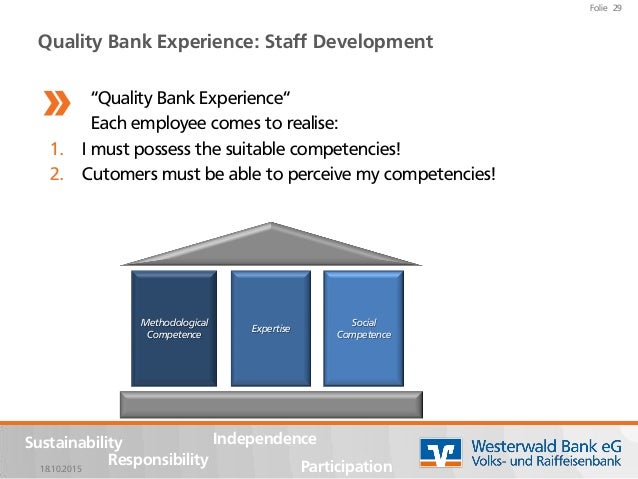 Folie 29

Quality Bank Experience: Staff Development

“Quality Bank Experience“
Each employee comes to realise:

1. I must possess the suitable competencies!
2. Cutomers must be able to perceive my competencies!

Methodological Competence

Expertise

Social Competence

Sustainability
Independence
Responsibility
Participation
18.10.2015

Westerwald Bank eG
Volks- und Raiffeisenbank